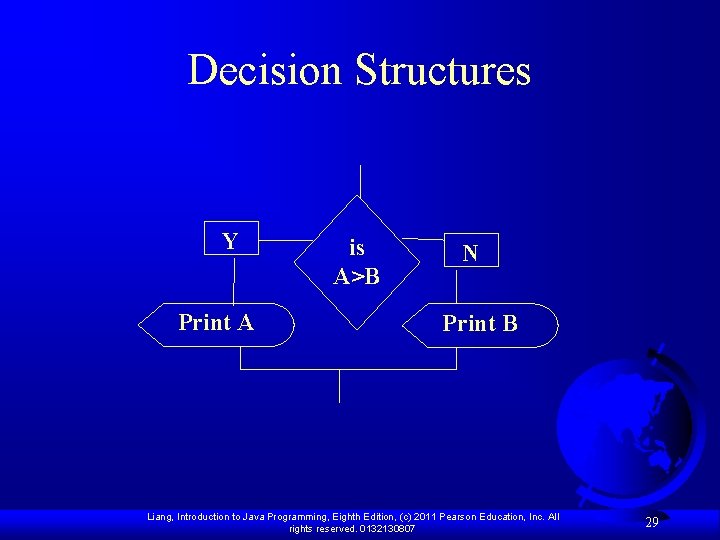 Decision Structures

Y

is A>B

N

Print A

Print B

Liang, Introduction to Java Programming, Eighth Edition, (c) 2011 Pearson Education, Inc. All rights reserved. 0132130807

29